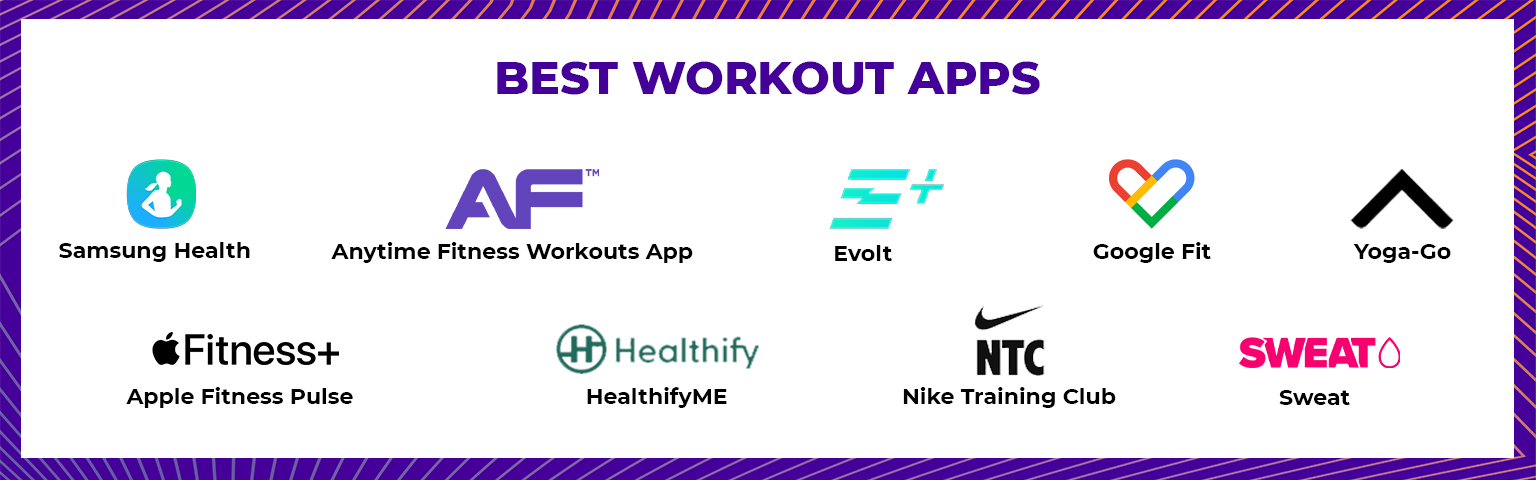 BEST WORKOUT APPS

Samsung Health

AF™
Anytime Fitness Workouts App

Evolt

Google Fit

Yoga-Go

Fitness+
Apple Fitness Pulse

Healthify
HealthifyME

NTC
Nike Training Club

SWEAT
Sweat